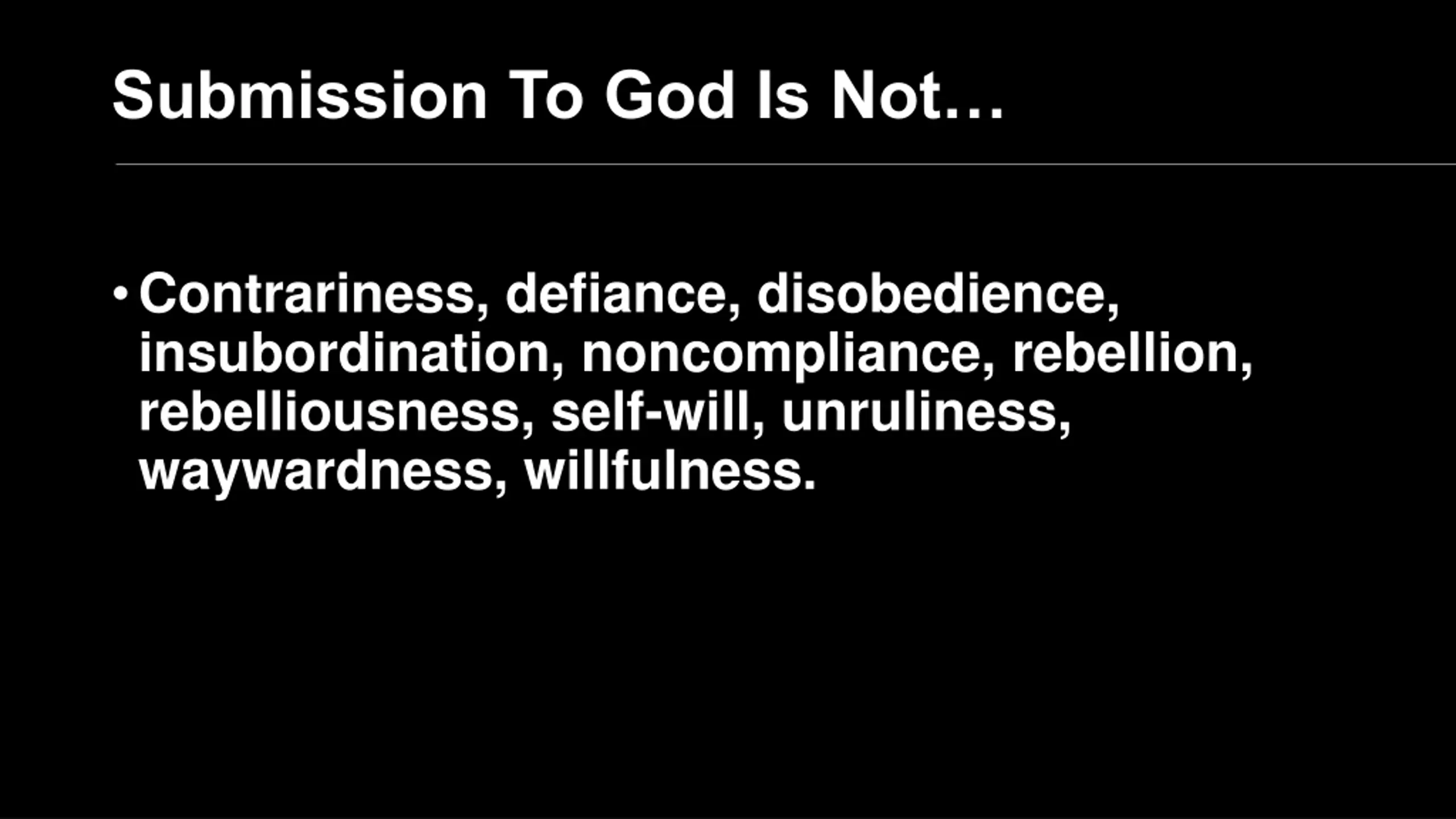 Submission To God Is Not…

• Contrariness, defiance, disobedience, insubordination, noncompliance, rebellion, rebelliousness, self-will, unruliness, waywardness, willfulness.